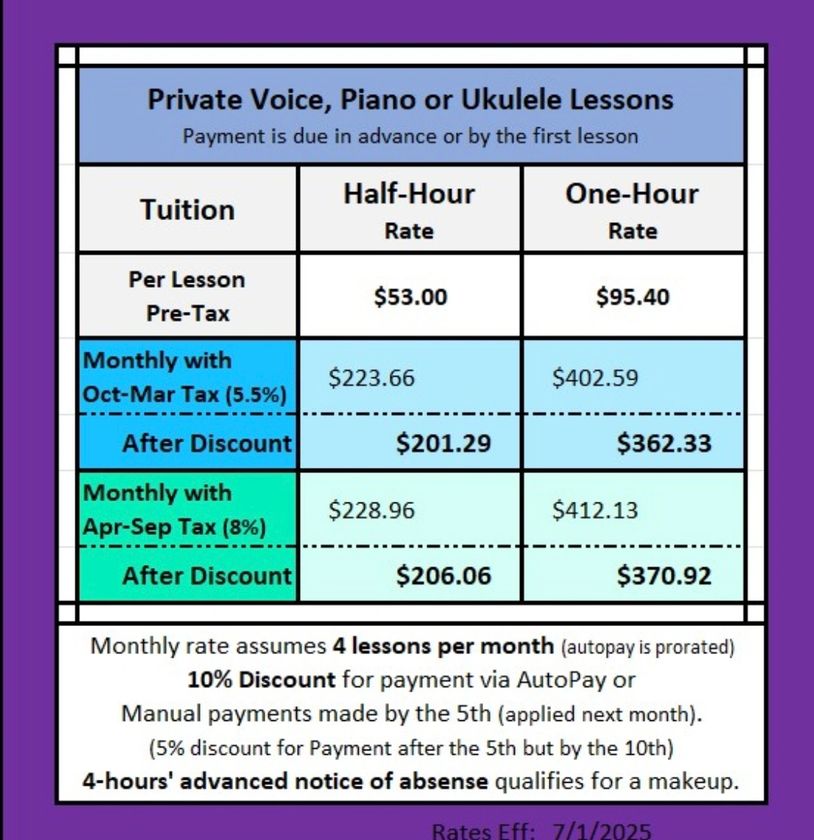 Private Voice, Piano or Ukulele Lessons
Payment is due in advance or by the first lesson

| Tuition | Half-Hour Rate | One-Hour Rate |
|---|---|---|
| Per Lesson Pre-Tax | \$53.00 | \$95.40 |
| Monthly with Oct-Mar Tax (5.5%) | \$223.66 | \$402.59 |
| After Discount | \$201.29 | \$362.33 |
| Monthly with Apr-Sep Tax (8%) | \$228.96 | \$412.13 |
| After Discount | \$206.06 | \$370.92 |

Monthly rate assumes 4 lessons per month (autopay is prorated)
10% Discount for payment via AutoPay or
Manual payments made by the 5th (applied next month).
(5% discount for Payment after the 5th but by the 10th)
4-hours' advanced notice of absense qualifies for a makeup.

Rates Eff: 7/1/2025